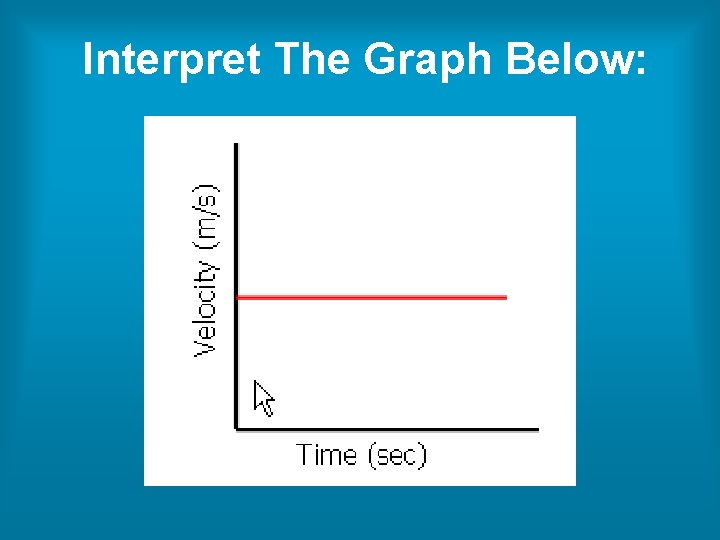 Interpret The Graph Below:

Velocity (m/s)

Time (sec)